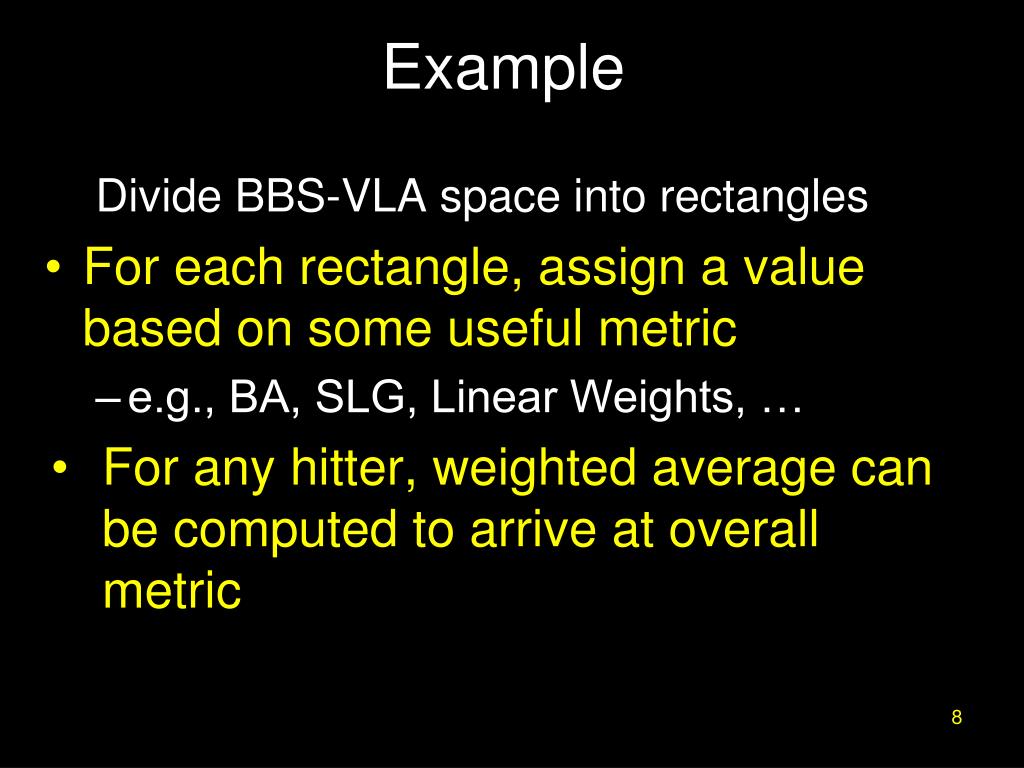 Example

Divide BBS-VLA space into rectangles

• For each rectangle, assign a value based on some useful metric
– e.g., BA, SLG, Linear Weights, …

• For any hitter, weighted average can be computed to arrive at overall metric

8